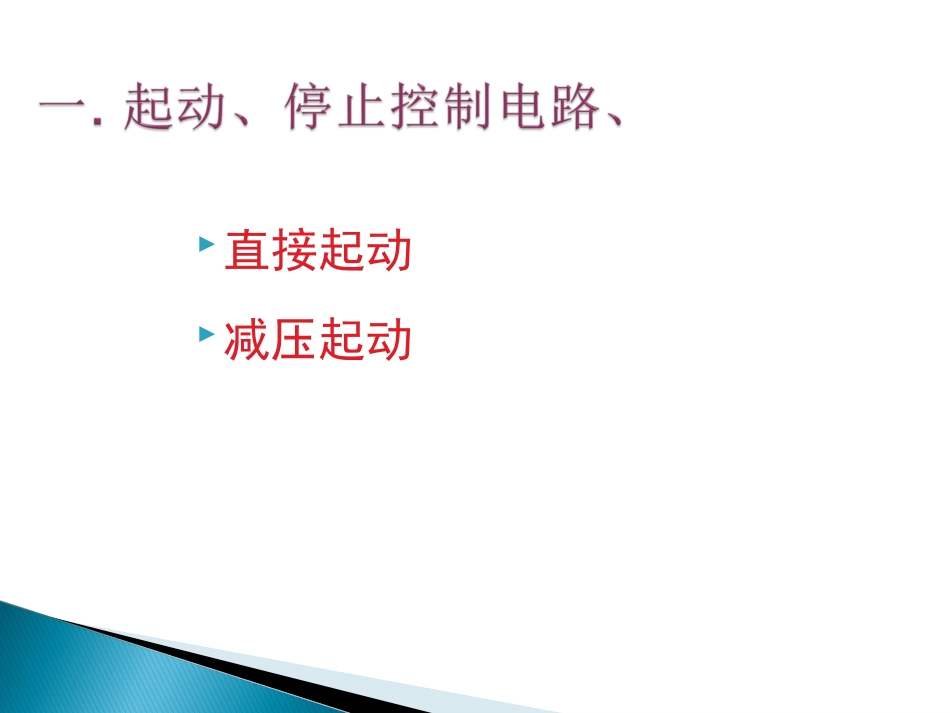 一. 起动、停止控制电路、

直接起动

减压起动